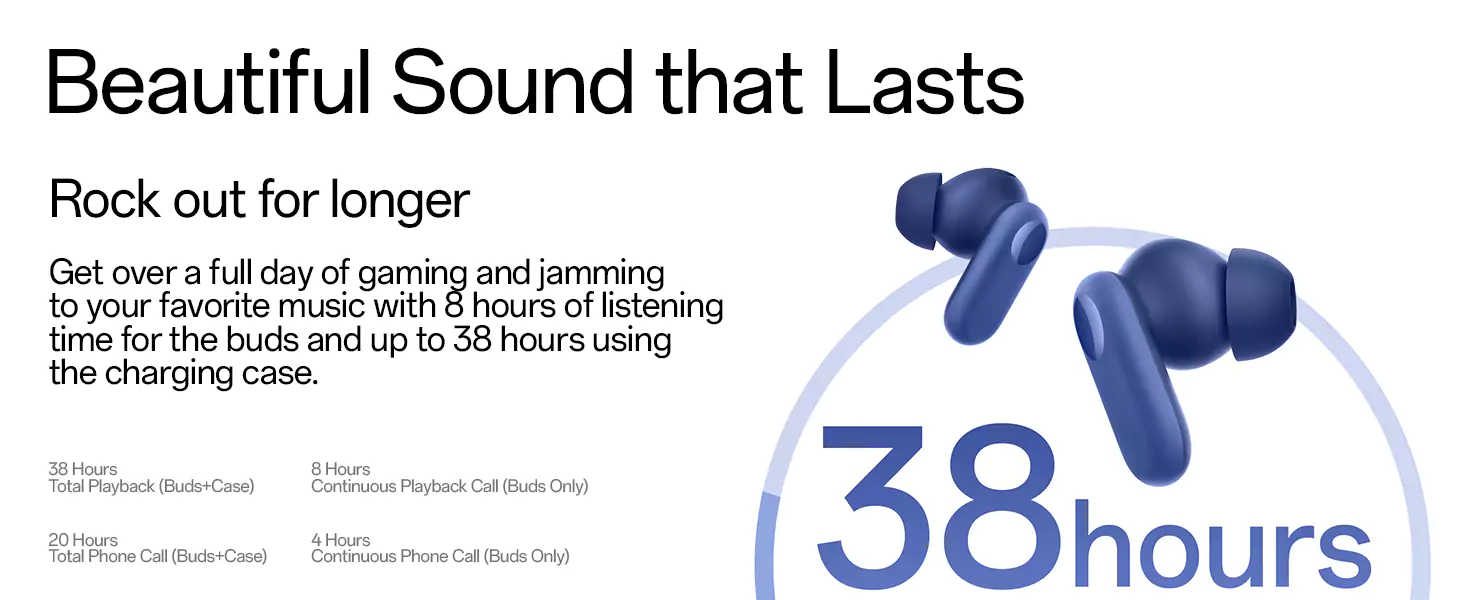 Beautiful Sound that Lasts

Rock out for longer

Get over a full day of gaming and jamming to your favorite music with 8 hours of listening time for the buds and up to 38 hours using the charging case.

38 Hours
Total Playback (Buds+Case)

8 Hours
Continuous Playback Call (Buds Only)

20 Hours
Total Phone Call (Buds+Case)

4 Hours
Continuous Phone Call (Buds Only)

38hours